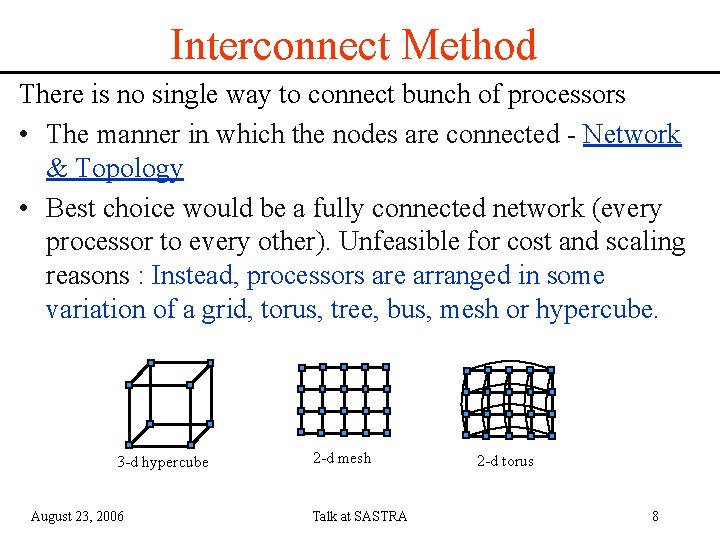 Interconnect Method

There is no single way to connect bunch of processors

• The manner in which the nodes are connected - Network & Topology

• Best choice would be a fully connected network (every processor to every other). Unfeasible for cost and scaling reasons : Instead, processors are arranged in some variation of a grid, torus, tree, bus, mesh or hypercube.

3-d hypercube

2-d mesh

2-d torus

August 23, 2006

Talk at SASTRA

8